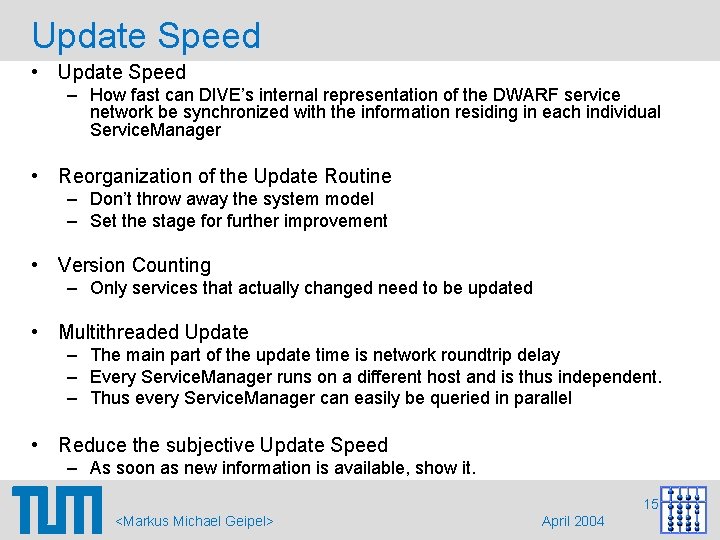 Update Speed

• Update Speed
– How fast can DIVE's internal representation of the DWARF service network be synchronized with the information residing in each individual ServiceManager

• Reorganization of the Update Routine
– Don't throw away the system model
– Set the stage for further improvement

• Version Counting
– Only services that actually changed need to be updated

• Multithreaded Update
– The main part of the update time is network roundtrip delay
– Every ServiceManager runs on a different host and is thus independent.
– Thus every ServiceManager can easily be queried in parallel

• Reduce the subjective Update Speed
– As soon as new information is available, show it.

TUM

<Markus Michael Geipel>

April 2004

15